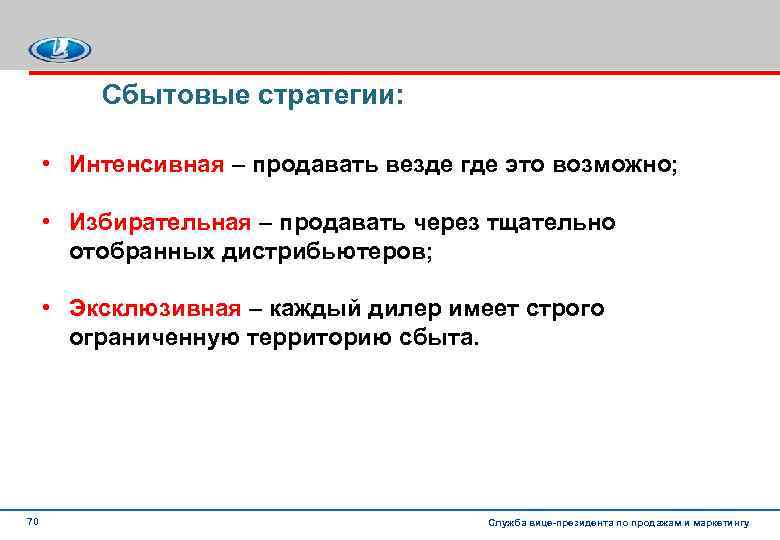 Сбытовые стратегии:

• Интенсивная – продавать везде где это возможно;

• Избирательная – продавать через тщательно отобранных дистрибьютеров;

• Эксклюзивная – каждый дилер имеет строго ограниченную территорию сбыта.

70

Служба вице-президента по продажам и маркетингу